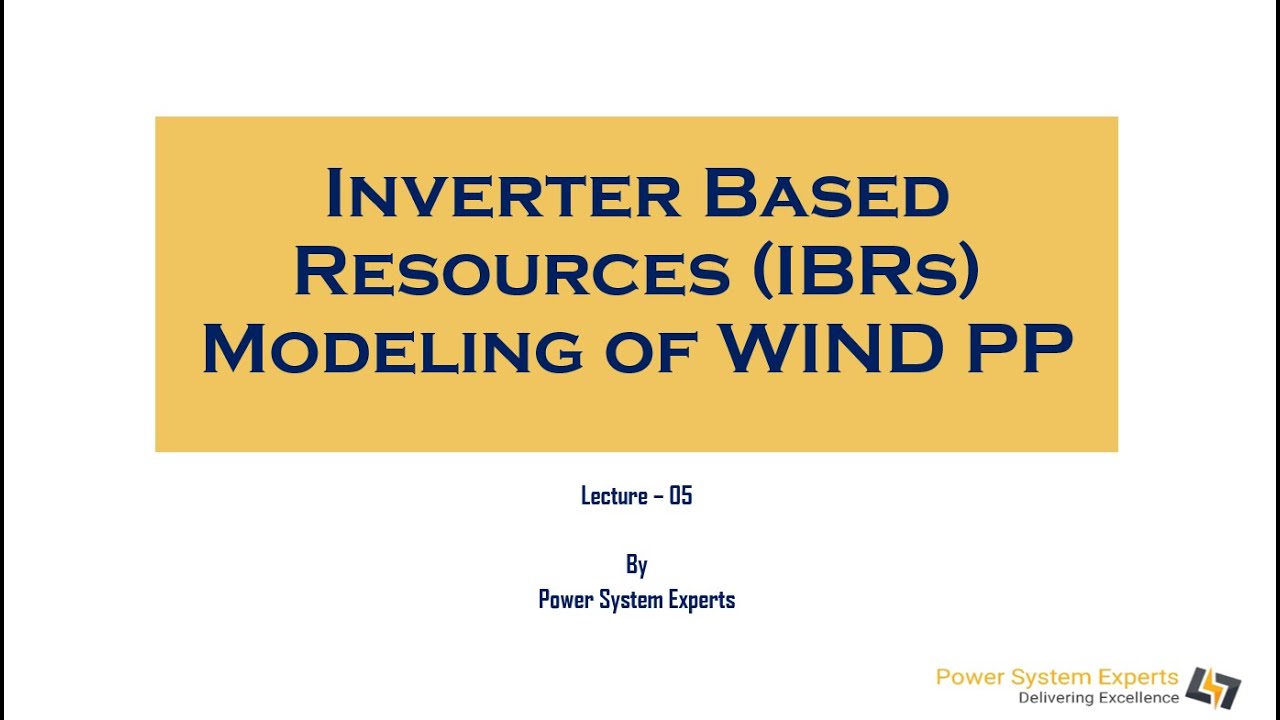 Inverter Based Resources (IBRs) Modeling of WIND PP

Lecture – 05

By
Power System Experts

Power System Experts
Delivering Excellence